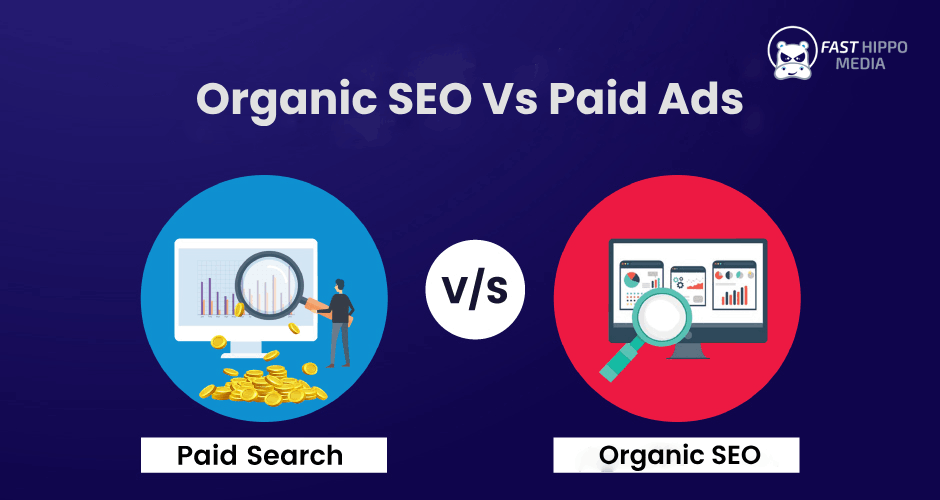 FAST HIPPO MEDIA

Organic SEO Vs Paid Ads

V/S

Paid Search

Organic SEO